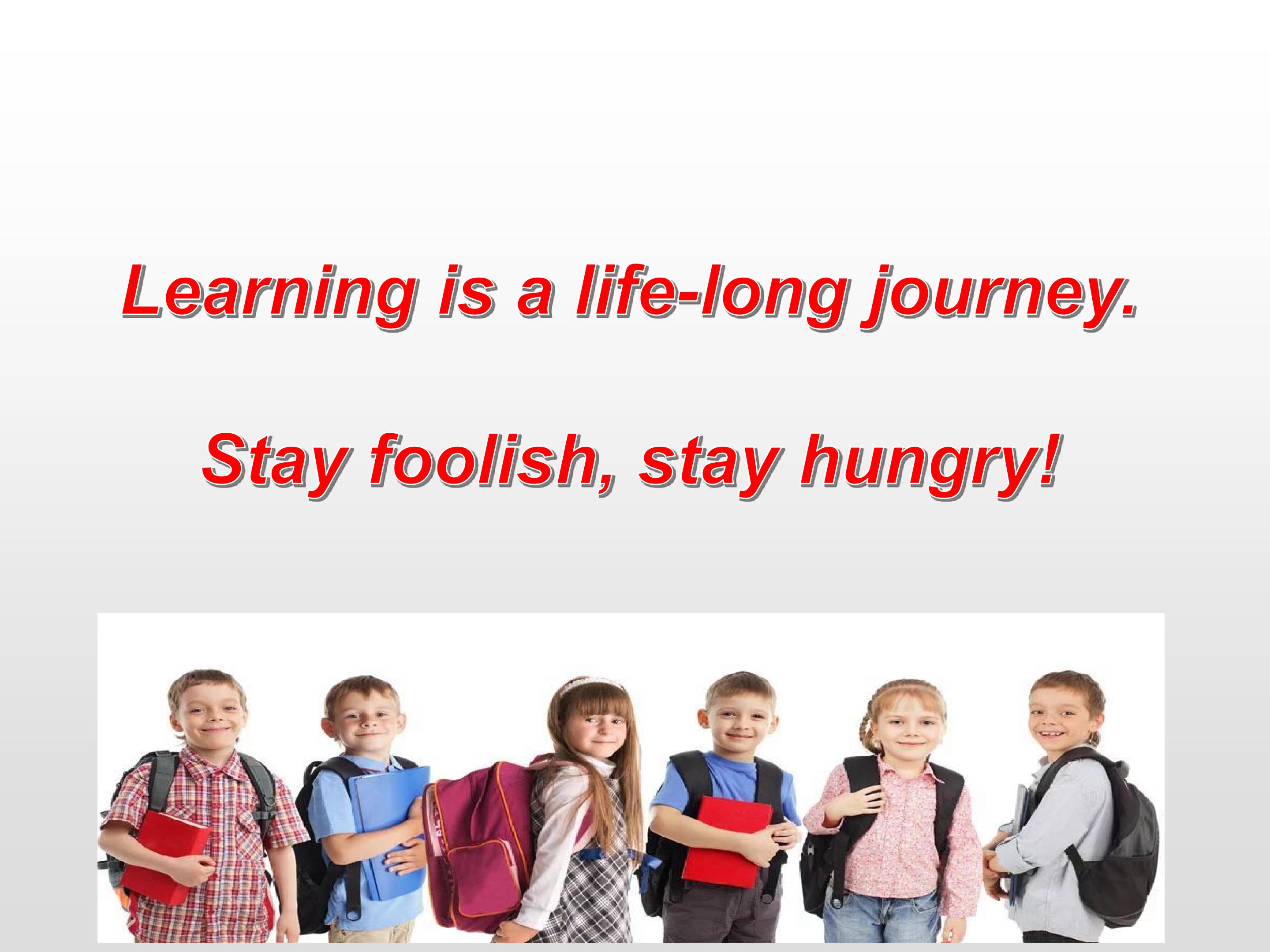 Learning is a life-long journey.

Stay foolish, stay hungry!